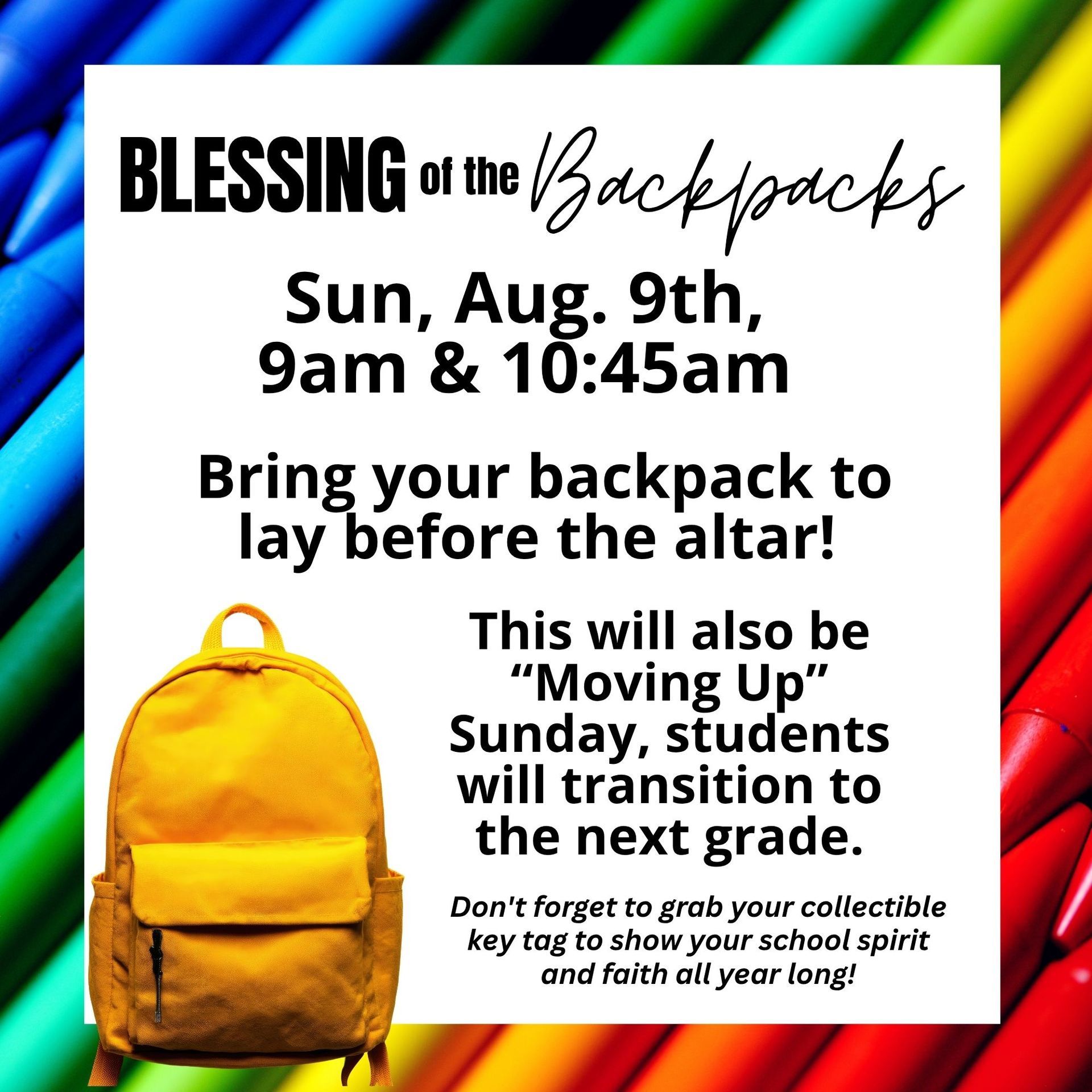 BLESSING of the Backpacks

Sun, Aug. 9th, 9am & 10:45am

Bring your backpack to lay before the altar!

This will also be “Moving Up” Sunday, students will transition to the next grade.

Don't forget to grab your collectible key tag to show your school spirit and faith all year long!